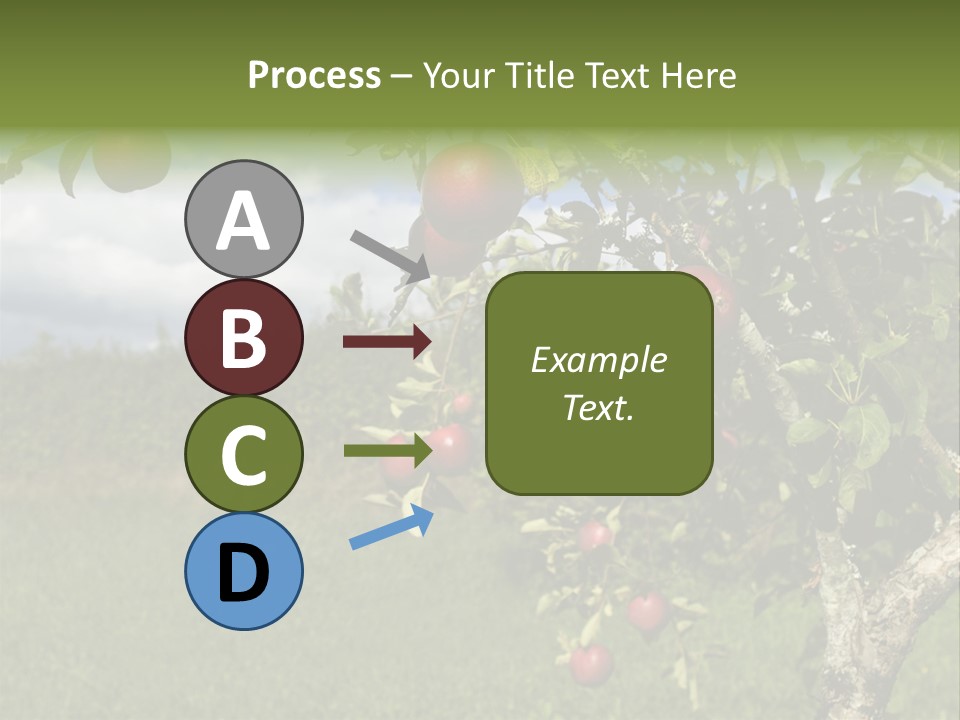 Process – Your Title Text Here

A

B

C

D

Example Text.